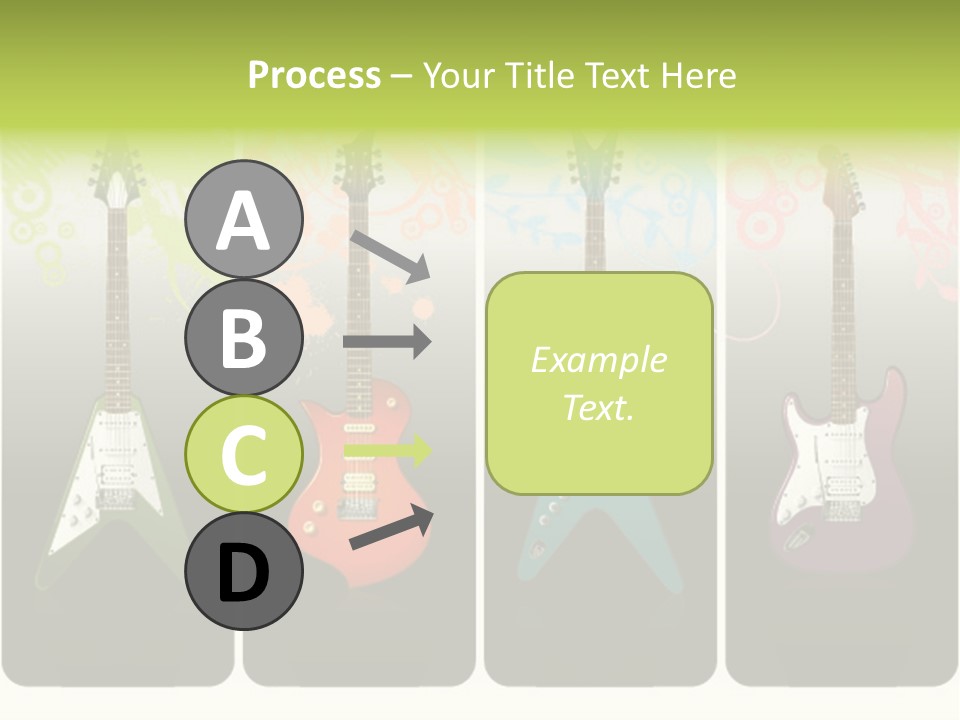 Process – Your Title Text Here

A

B

C

D

Example Text.